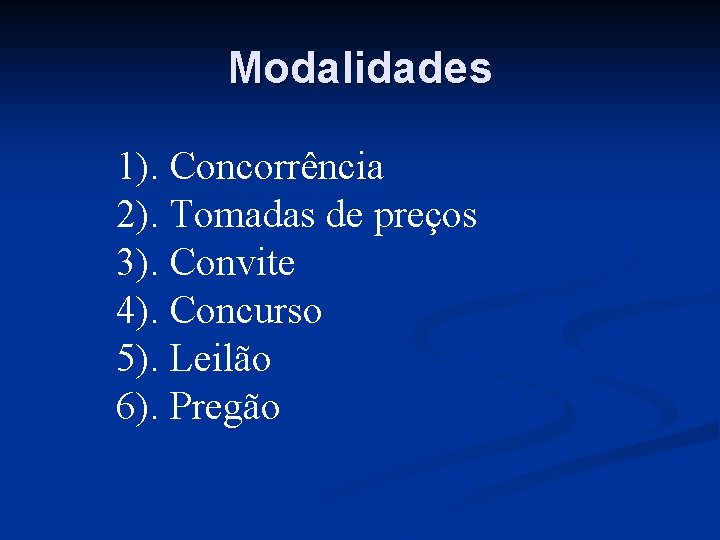 Modalidades

1). Concorrência
2). Tomadas de preços
3). Convite
4). Concurso
5). Leilão
6). Pregão